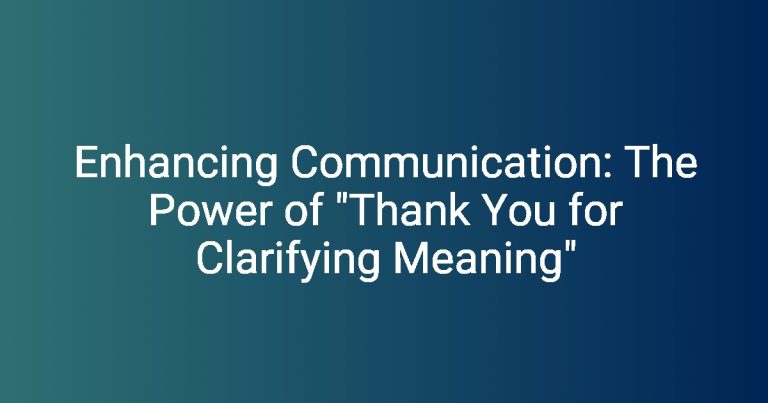 Enhancing Communication: The Power of "Thank You for Clarifying Meaning"